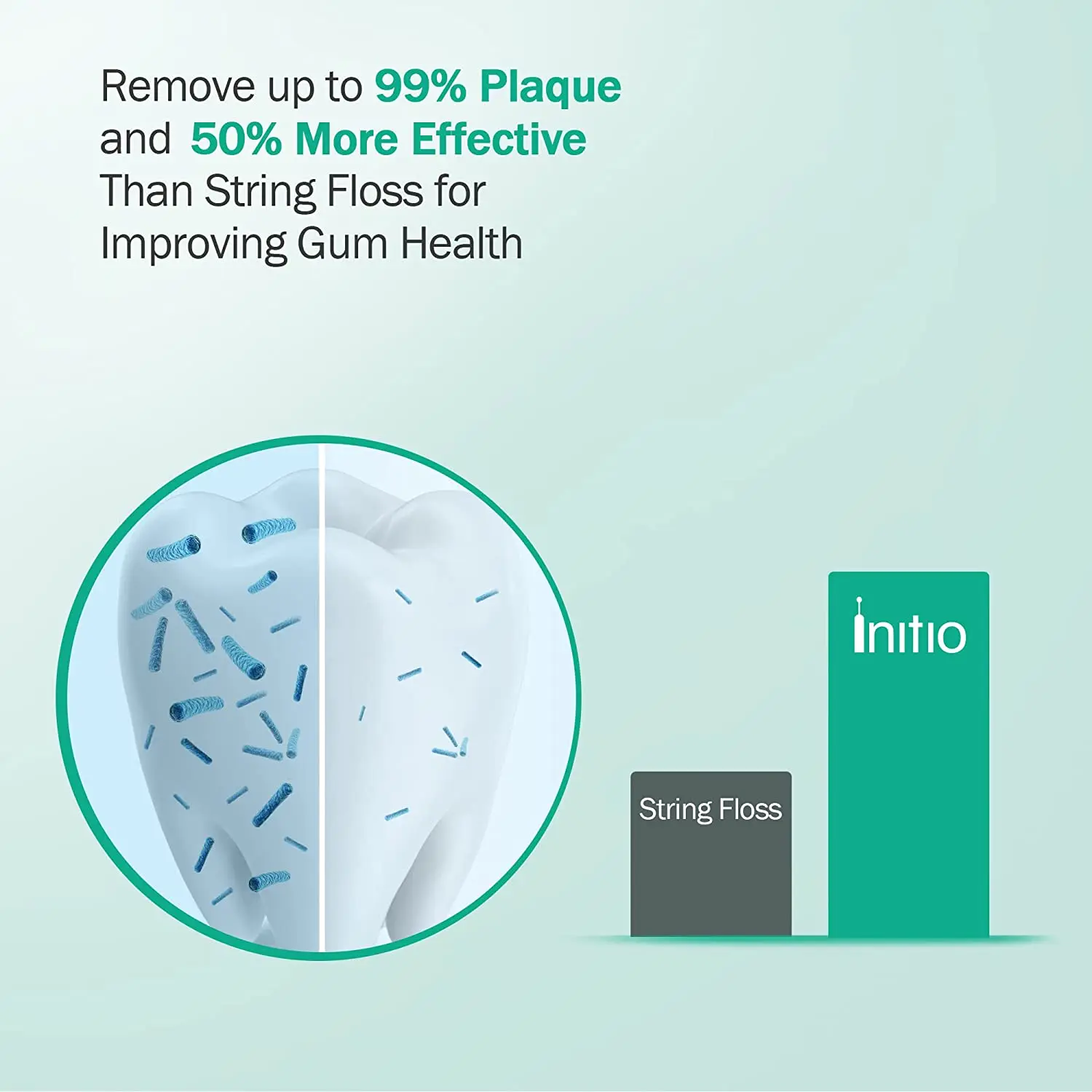 Remove up to 99% Plaque and 50% More Effective Than String Floss for Improving Gum Health

String Floss

Initio